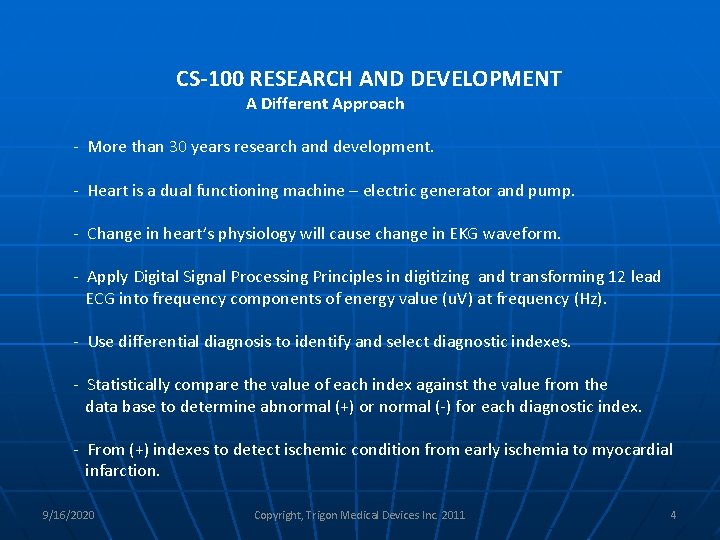 CS-100 RESEARCH AND DEVELOPMENT
A Different Approach

- More than 30 years research and development.

- Heart is a dual functioning machine – electric generator and pump.

- Change in heart's physiology will cause change in EKG waveform.

- Apply Digital Signal Processing Principles in digitizing and transforming 12 lead ECG into frequency components of energy value (uV) at frequency (Hz).

- Use differential diagnosis to identify and select diagnostic indexes.

- Statistically compare the value of each index against the value from the data base to determine abnormal (+) or normal (-) for each diagnostic index.

- From (+) indexes to detect ischemic condition from early ischemia to myocardial infarction.

9/16/2020 Copyright, Trigon Medical Devices Inc. 2011 4